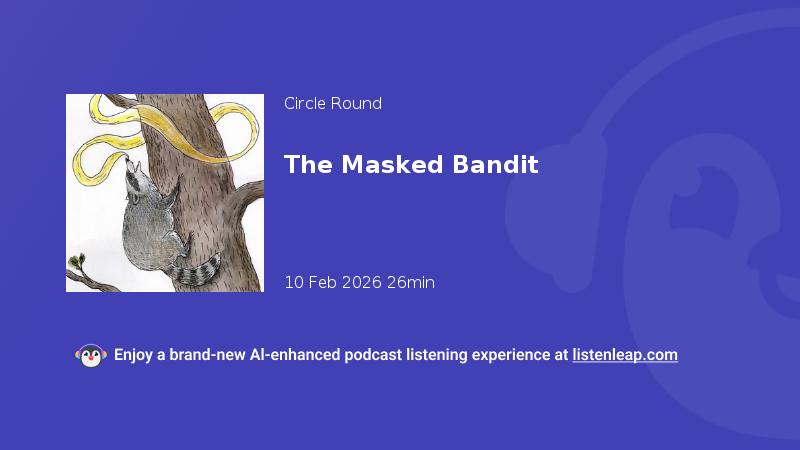 Circle Round

The Masked Bandit

10 Feb 2026 26min

Enjoy a brand-new AI-enhanced podcast listening experience at listenleap.com